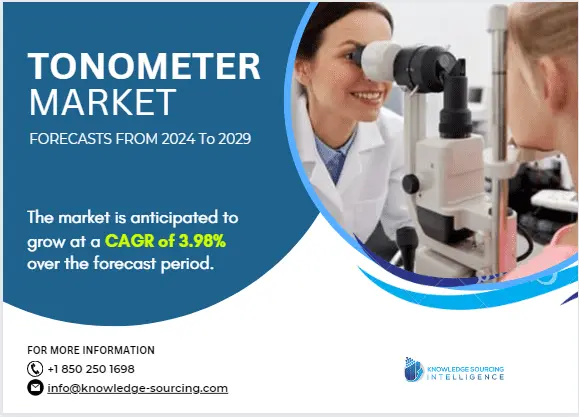 TONOMETER MARKET

FORECASTS FROM 2024 To 2029

The market is anticipated to grow at a CAGR of 3.98% over the forecast period.

FOR MORE INFORMATION

+1 850 250 1698

info@knowledge-sourcing.com

KNOWLEDGE SOURCING INTELLIGENCE